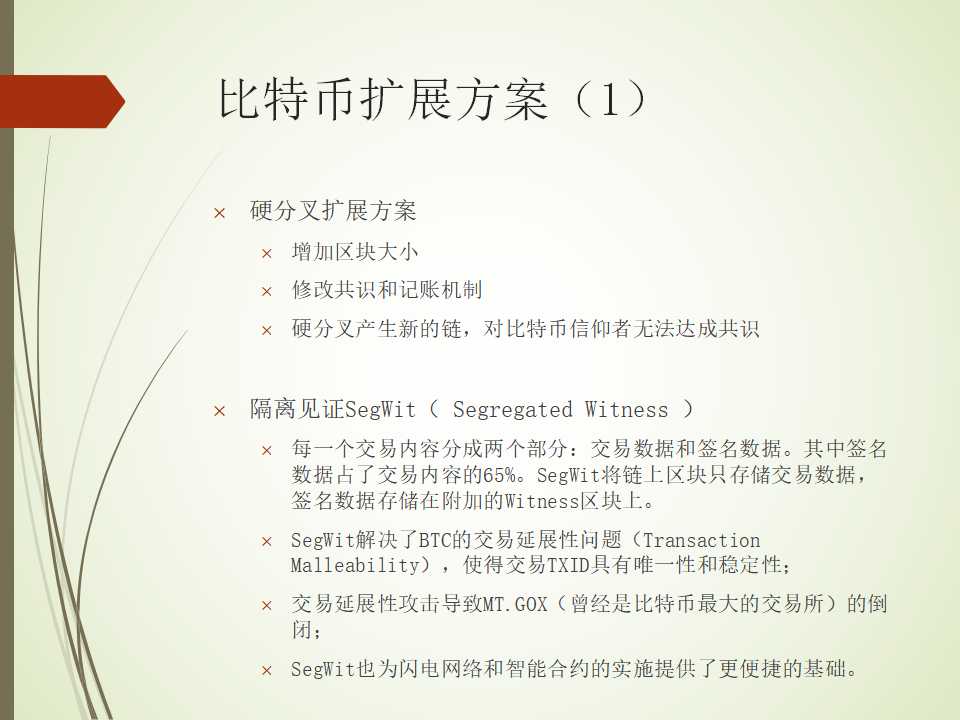 比特币扩展方案（1）

× 硬分叉扩展方案

× 增加区块大小

× 修改共识和记账机制

× 硬分叉产生新的链，对比特币信仰者无法达成共识

× 隔离见证SegWit（ Segregated Witness ）

× 每一个交易内容分成两个部分：交易数据和签名数据。其中签名数据占了交易内容的65%。SegWit将链上区块只存储交易数据，签名数据存储在附加的Witness区块上。

× SegWit解决了BTC的交易延展性问题（Transaction Malleability），使得交易TXID具有唯一性和稳定性；

× 交易延展性攻击导致MT.GOX（曾经是比特币最大的交易所）的倒闭；

× SegWit也为闪电网络和智能合约的实施提供了更便捷的基础。